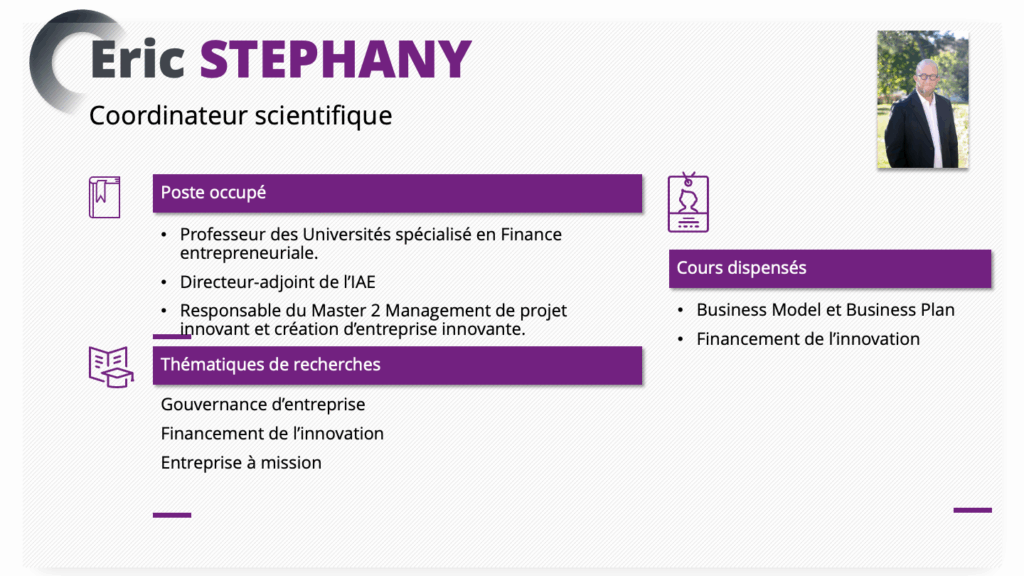 Eric STEPHANY

Coordinateur scientifique

Poste occupé

• Professeur des Universités spécialisé en Finance entrepreneuriale.
• Directeur-adjoint de l'IAE
• Responsable du Master 2 Management de projet innovant et création d'entreprise innovante.

Thématiques de recherches

Gouvernance d'entreprise
Financement de l'innovation
Entreprise à mission

Cours dispensés

• Business Model et Business Plan
• Financement de l'innovation